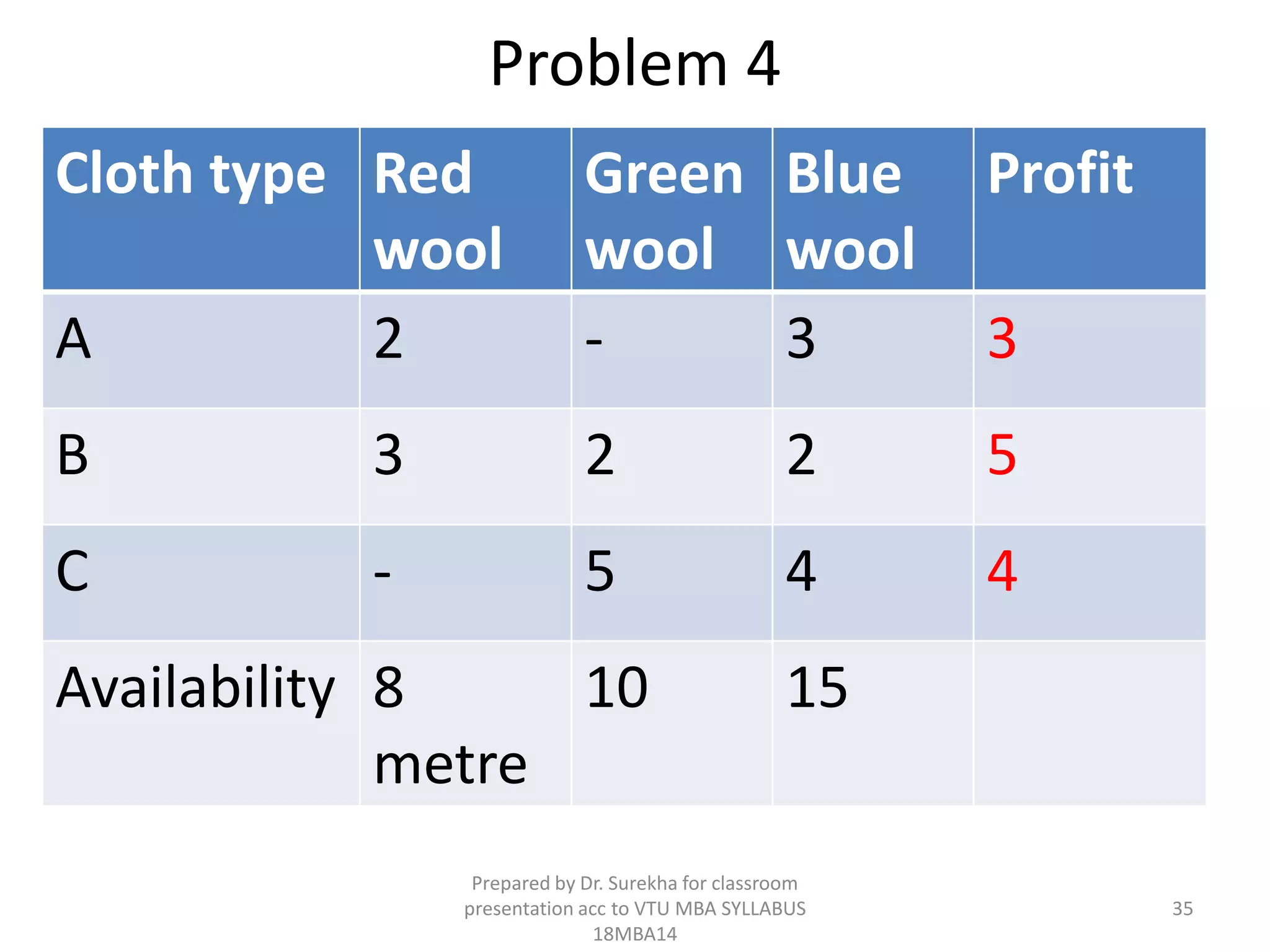 Problem 4

| Cloth type | Red wool | Green wool | Blue wool | Profit |
|---|---|---|---|---|
| A | 2 | - | 3 | 3 |
| B | 3 | 2 | 2 | 5 |
| C | - | 5 | 4 | 4 |
| Availability | 8 metre | 10 | 15 | |

Prepared by Dr. Surekha for classroom presentation acc to VTU MBA SYLLABUS 18MBA14

35